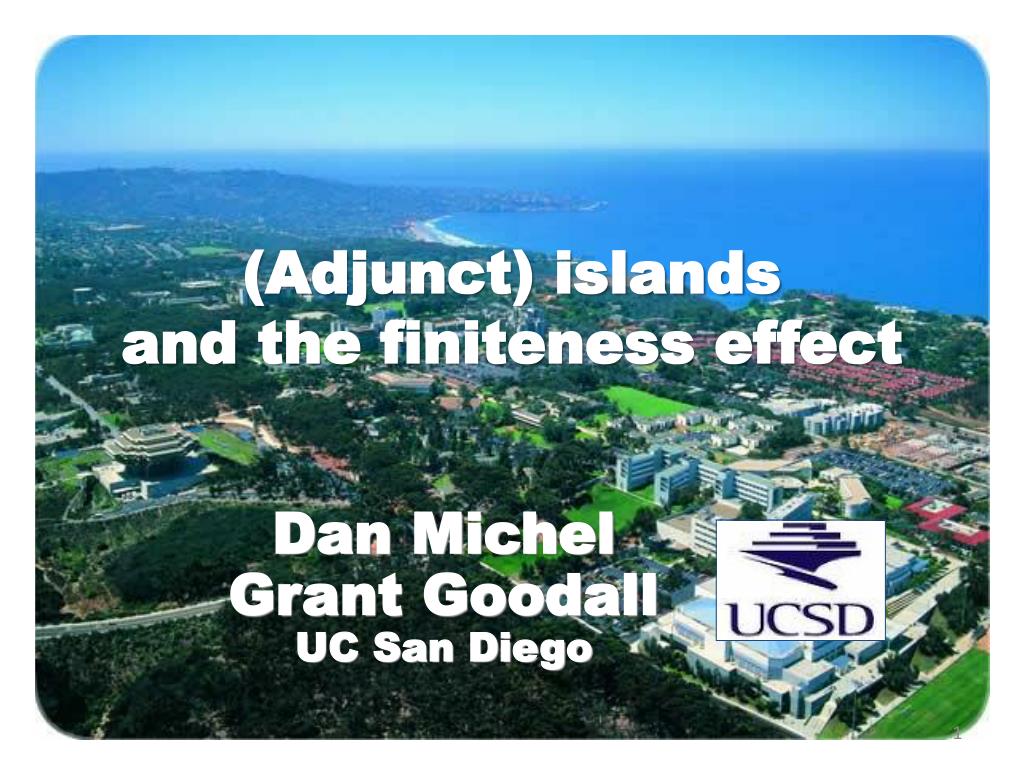 (Adjunct) islands
and the finiteness effect

Dan Michel
Grant Goodall
UC San Diego

UCSD

1